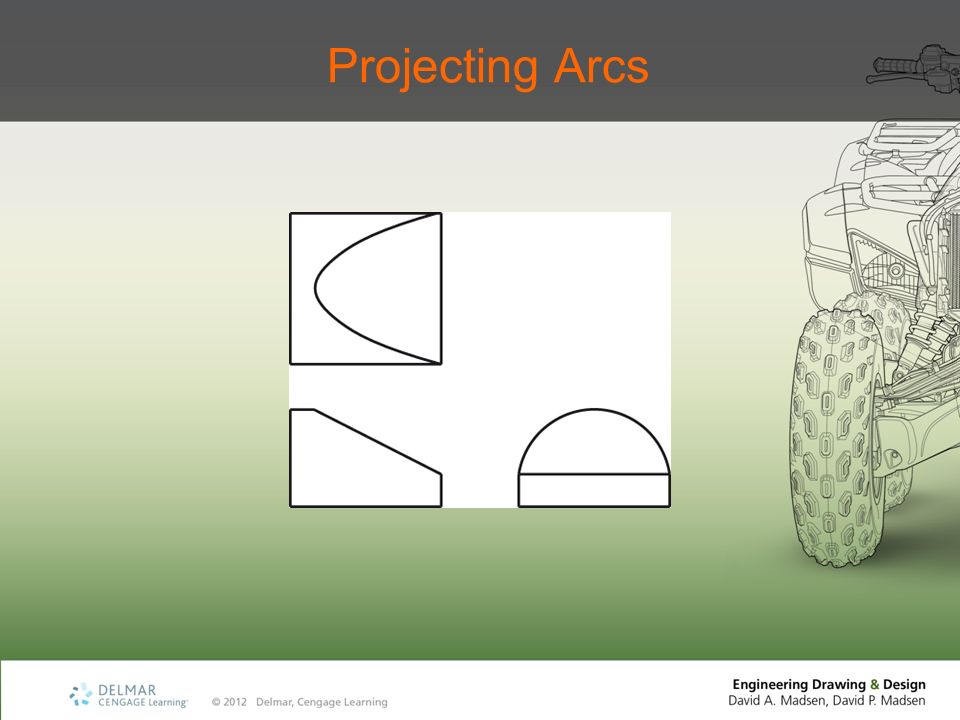 Projecting Arcs

DELMAR
CENGAGE Learning

© 2012 Delmar, Cengage Learning

Engineering Drawing & Design
David A. Madsen, David P. Madsen